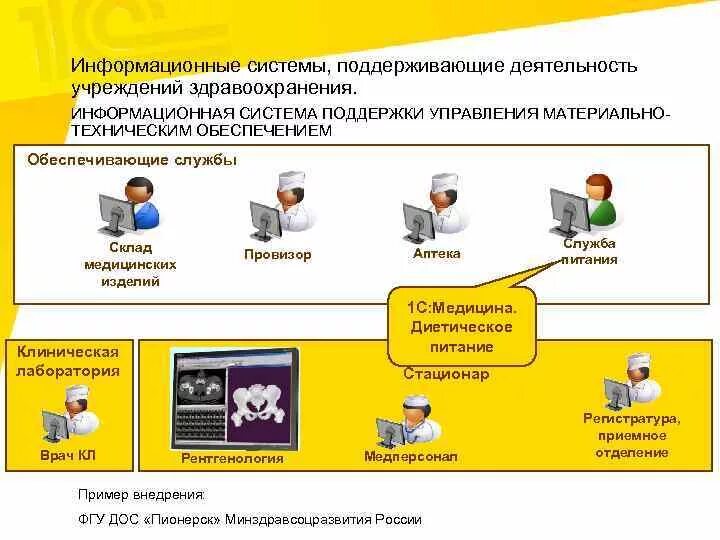 Информационные системы, поддерживающие деятельность учреждений здравоохранения.

ИНФОРМАЦИОННАЯ СИСТЕМА ПОДДЕРЖКИ УПРАВЛЕНИЯ МАТЕРИАЛЬНО-ТЕХНИЧЕСКИМ ОБЕСПЕЧЕНИЕМ

Обеспечивающие службы

Склад медицинских изделий

Провизор

Аптека

Служба питания

1С:Медицина. Диетическое питание

Клиническая лаборатория

Врач КЛ

Стационар

Рентгенология

Медперсонал

Регистратура, приемное отделение

Пример внедрения:

ФГУ ДОС «Пионерск» Минздравсоцразвития России